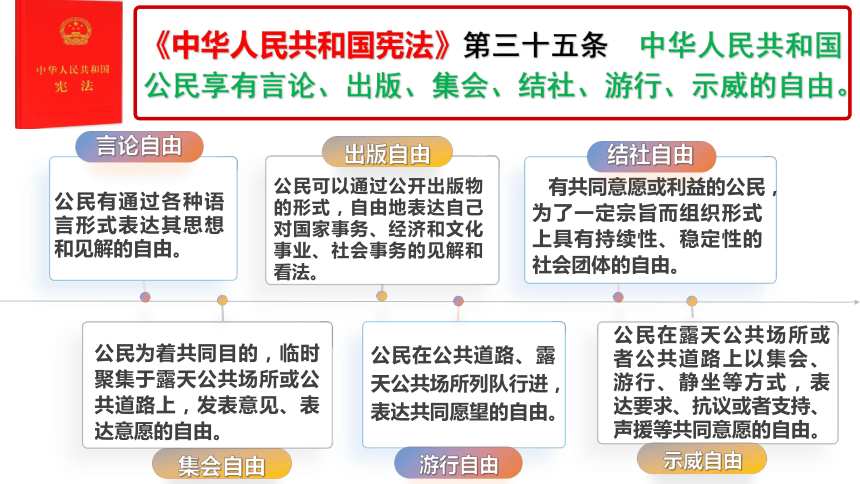 中华人民共和国
宪法

《中华人民共和国宪法》第三十五条　中华人民共和国公民享有言论、出版、集会、结社、游行、示威的自由。

言论自由

公民有通过各种语言形式表达其思想和见解的自由。

出版自由

公民可以通过公开出版物的形式，自由地表达自己对国家事务、经济和文化事业、社会事务的见解和看法。

结社自由

有共同意愿或利益的公民，为了一定宗旨而组织形式上具有持续性、稳定性的社会团体的自由。

公民为着共同目的，临时聚集于露天公共场所或公共道路上，发表意见、表达意愿的自由。

集会自由

公民在公共道路、露天公共场所列队行进，表达共同愿望的自由。

游行自由

公民在露天公共场所或者公共道路上以集会、游行、静坐等方式，表达要求、抗议或者支持、声援等共同意愿的自由。

示威自由